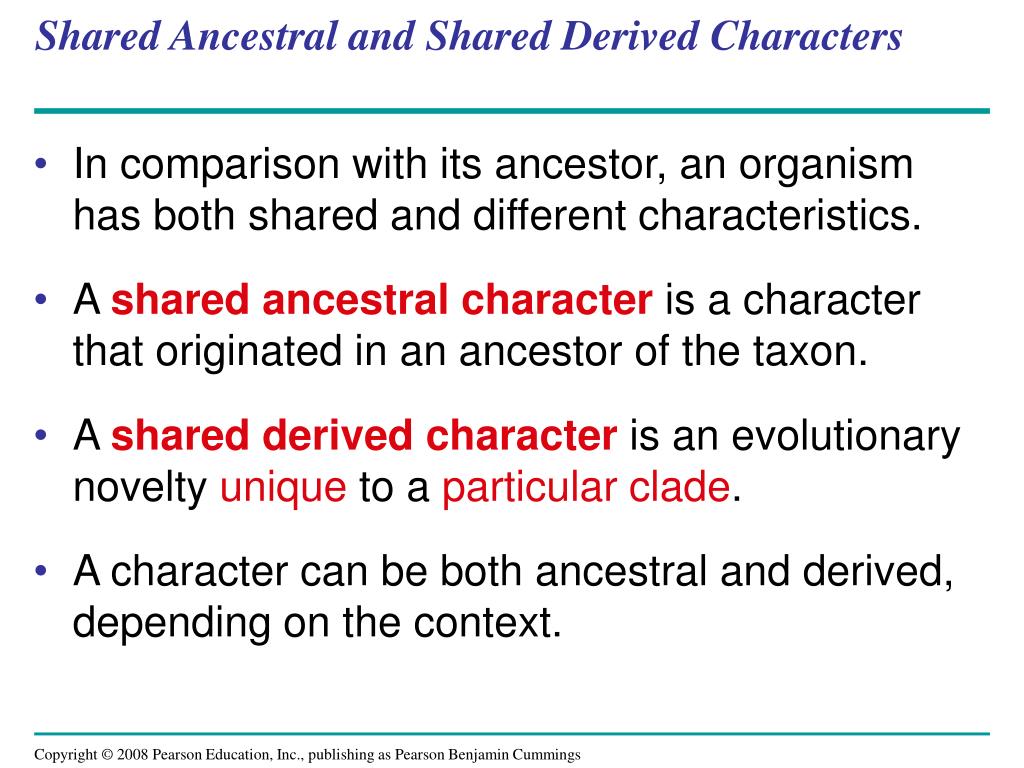 Shared Ancestral and Shared Derived Characters

• In comparison with its ancestor, an organism has both shared and different characteristics.

• A shared ancestral character is a character that originated in an ancestor of the taxon.

• A shared derived character is an evolutionary novelty unique to a particular clade.

• A character can be both ancestral and derived, depending on the context.

Copyright © 2008 Pearson Education, Inc., publishing as Pearson Benjamin Cummings